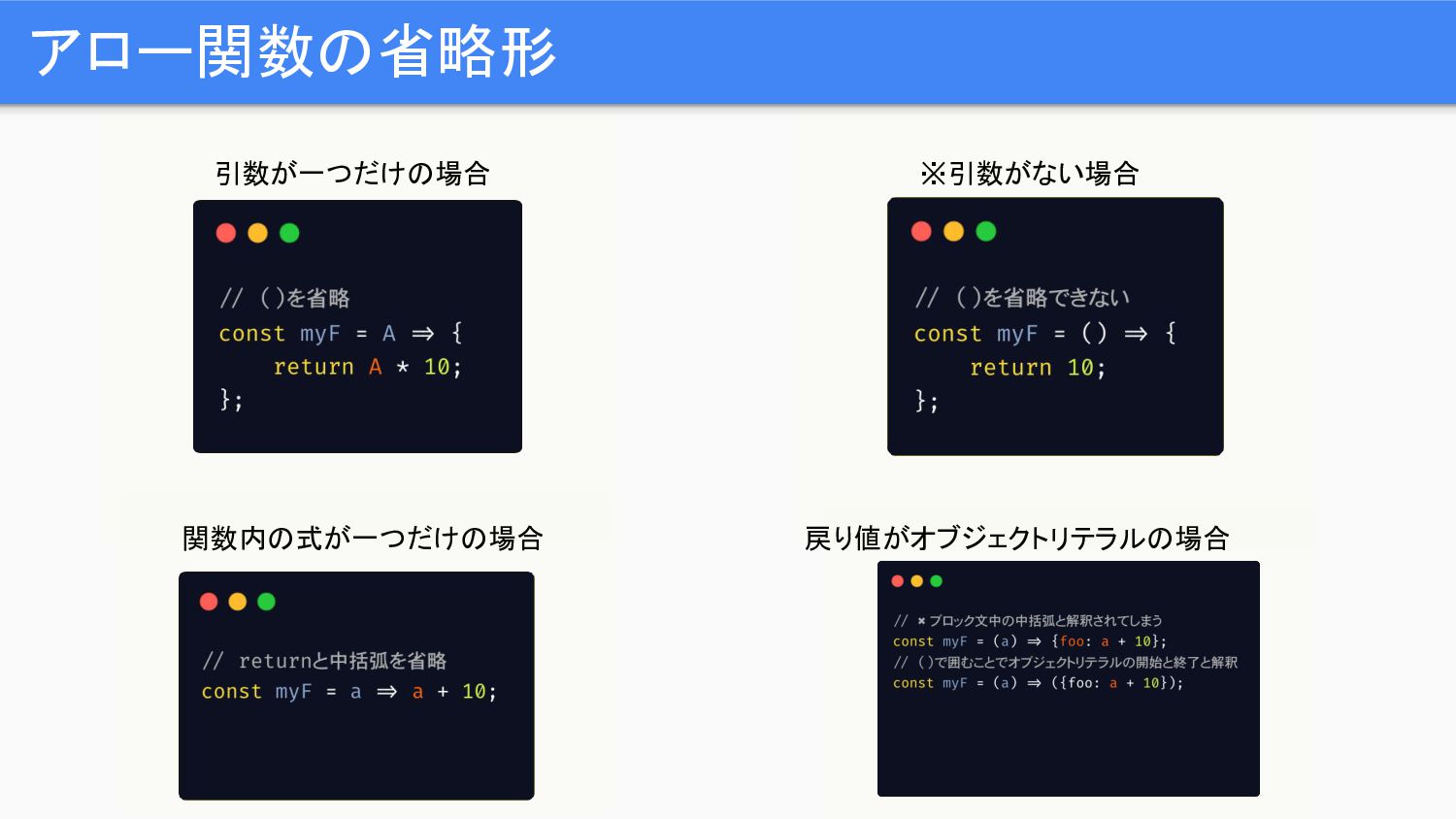 アロー関数の省略形

引数が一つだけの場合

// ()を省略
const myF = A ⇒ {
    return A * 10;
};

※引数がない場合

// ()を省略できない
const myF = () ⇒ {
    return 10;
};

関数内の式が一つだけの場合

// returnと中括弧を省略
const myF = a ⇒ a + 10;

戻り値がオブジェクトリテラルの場合

// ✖ブロック文中の中括弧と解釈されてしまう
const myF = (a) ⇒ {foo: a + 10};
// ()で囲むことでオブジェクトリテラルの開始と終了と解釈
const myF = (a) ⇒ ({foo: a + 10});